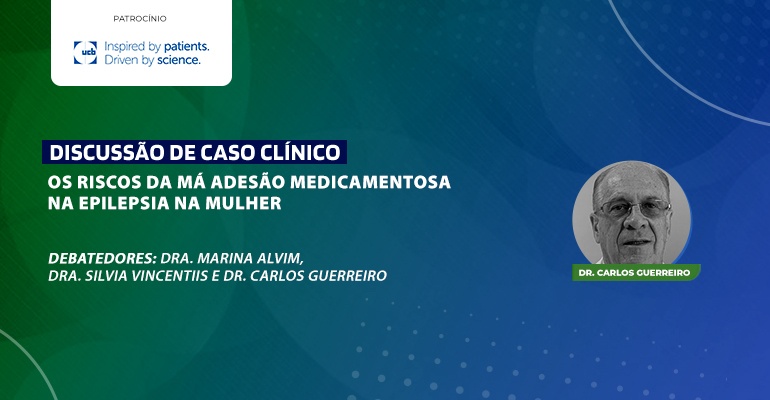 PATROCÍNIO

ucb Inspired by patients. Driven by science.

DISCUSSÃO DE CASO CLÍNICO

OS RISCOS DA MÁ ADESÃO MEDICAMENTOSA NA EPILEPSIA NA MULHER

DEBATEDORES: DRA. MARINA ALVIM, DRA. SILVIA VINCENTIIS E DR. CARLOS GUERREIRO

DR. CARLOS GUERREIRO